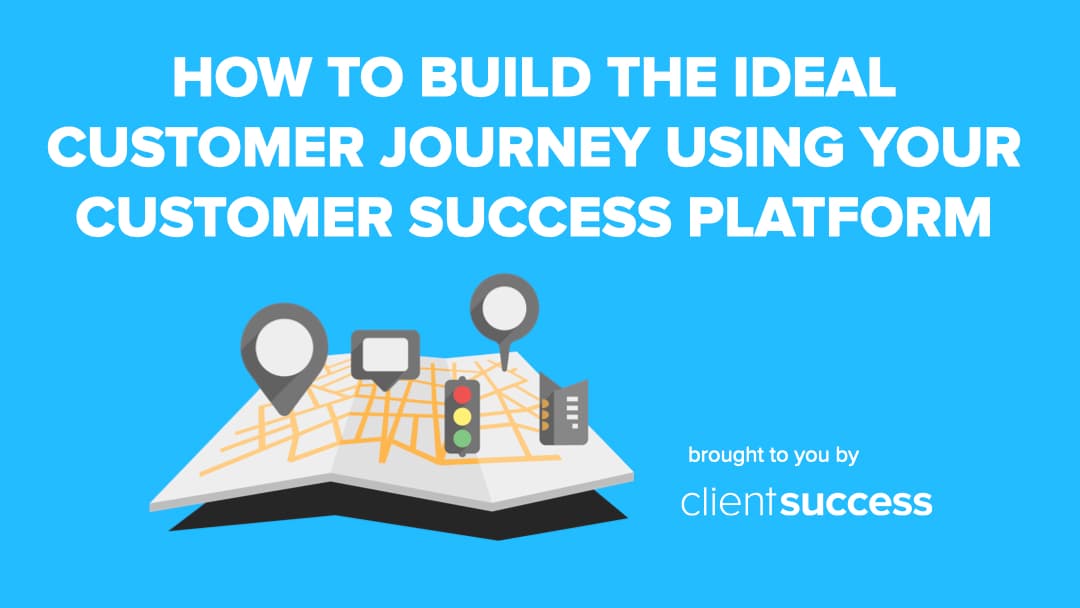 HOW TO BUILD THE IDEAL CUSTOMER JOURNEY USING YOUR CUSTOMER SUCCESS PLATFORM

brought to you by

clientsuccess